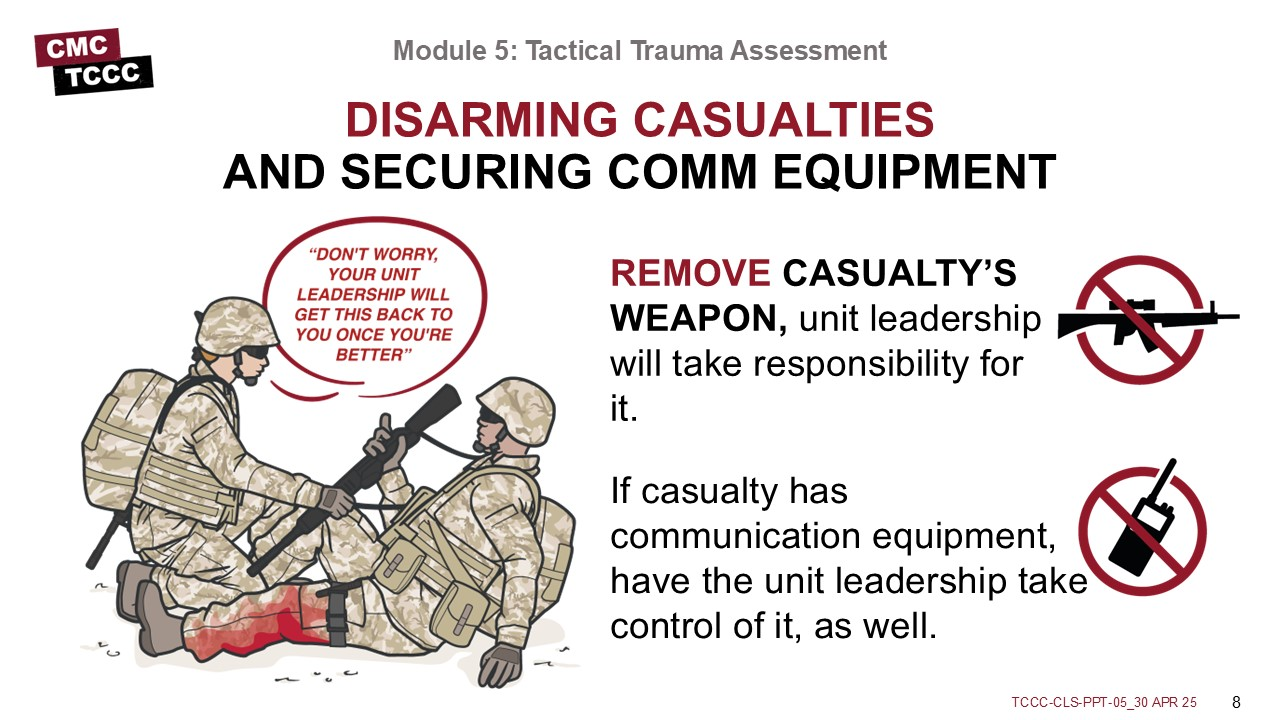 CMC
TCCC

Module 5: Tactical Trauma Assessment

DISARMING CASUALTIES
AND SECURING COMM EQUIPMENT

"DON'T WORRY, YOUR UNIT LEADERSHIP WILL GET THIS BACK TO YOU ONCE YOU'RE BETTER"

REMOVE CASUALTY'S WEAPON, unit leadership will take responsibility for it.

If casualty has communication equipment, have the unit leadership take control of it, as well.

TCCC-CLS-PPT-05_30 APR 25 8